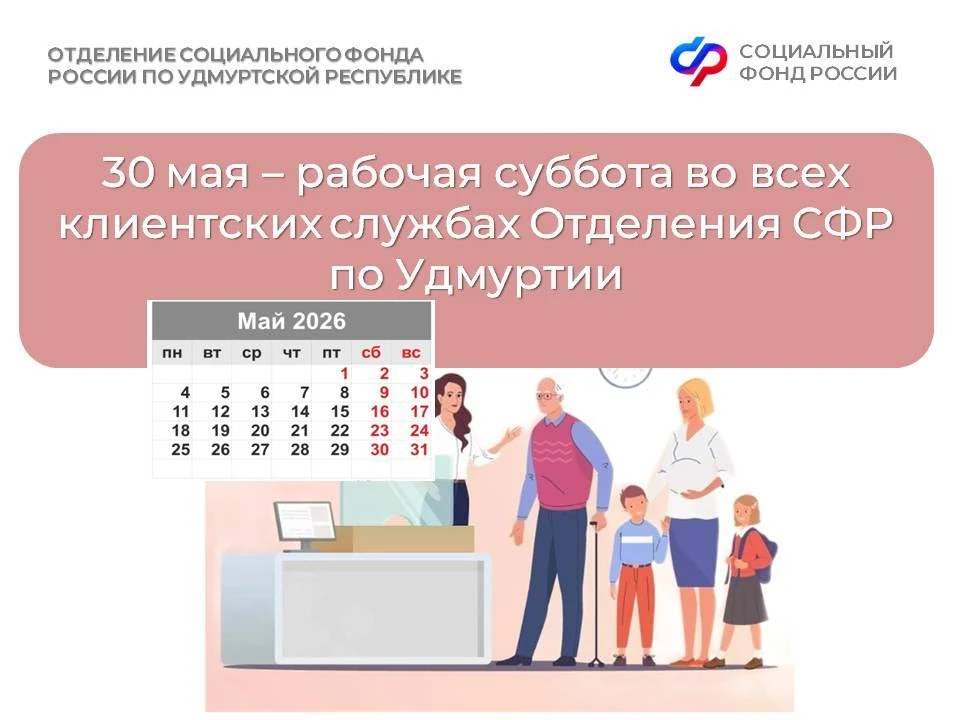 ОТДЕЛЕНИЕ СОЦИАЛЬНОГО ФОНДА РОССИИ ПО УДМУРТСКОЙ РЕСПУБЛИКЕ

СОЦИАЛЬНЫЙ ФОНД РОССИИ

30 мая – рабочая суббота во всех клиентских службах Отделения СФР по Удмуртии

Май 2026

| пн | вт | ср | чт | пт | сб | вс |
|---|---|---|---|---|---|---|
| | | | | 1 | 2 | 3 |
| 4 | 5 | 6 | 7 | 8 | 9 | 10 |
| 11 | 12 | 13 | 14 | 15 | 16 | 17 |
| 18 | 19 | 20 | 21 | 22 | 23 | 24 |
| 25 | 26 | 27 | 28 | 29 | 30 | 31 |